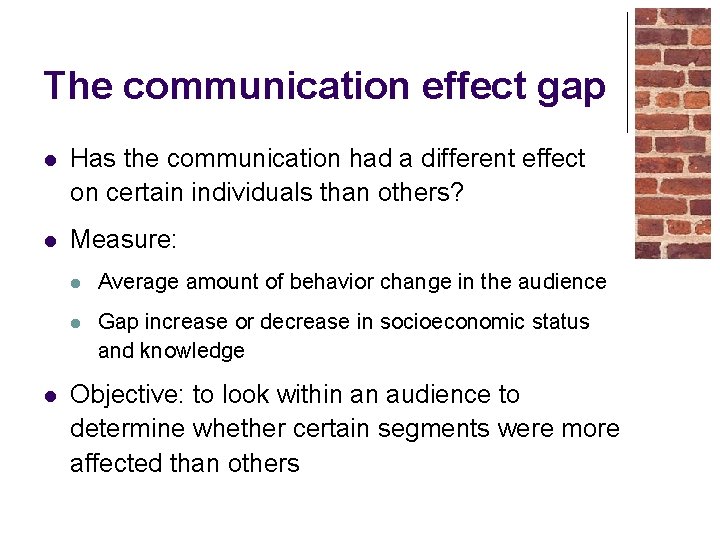 The communication effect gap

- Has the communication had a different effect on certain individuals than others?
- Measure:
  - Average amount of behavior change in the audience
  - Gap increase or decrease in socioeconomic status and knowledge
- Objective: to look within an audience to determine whether certain segments were more affected than others